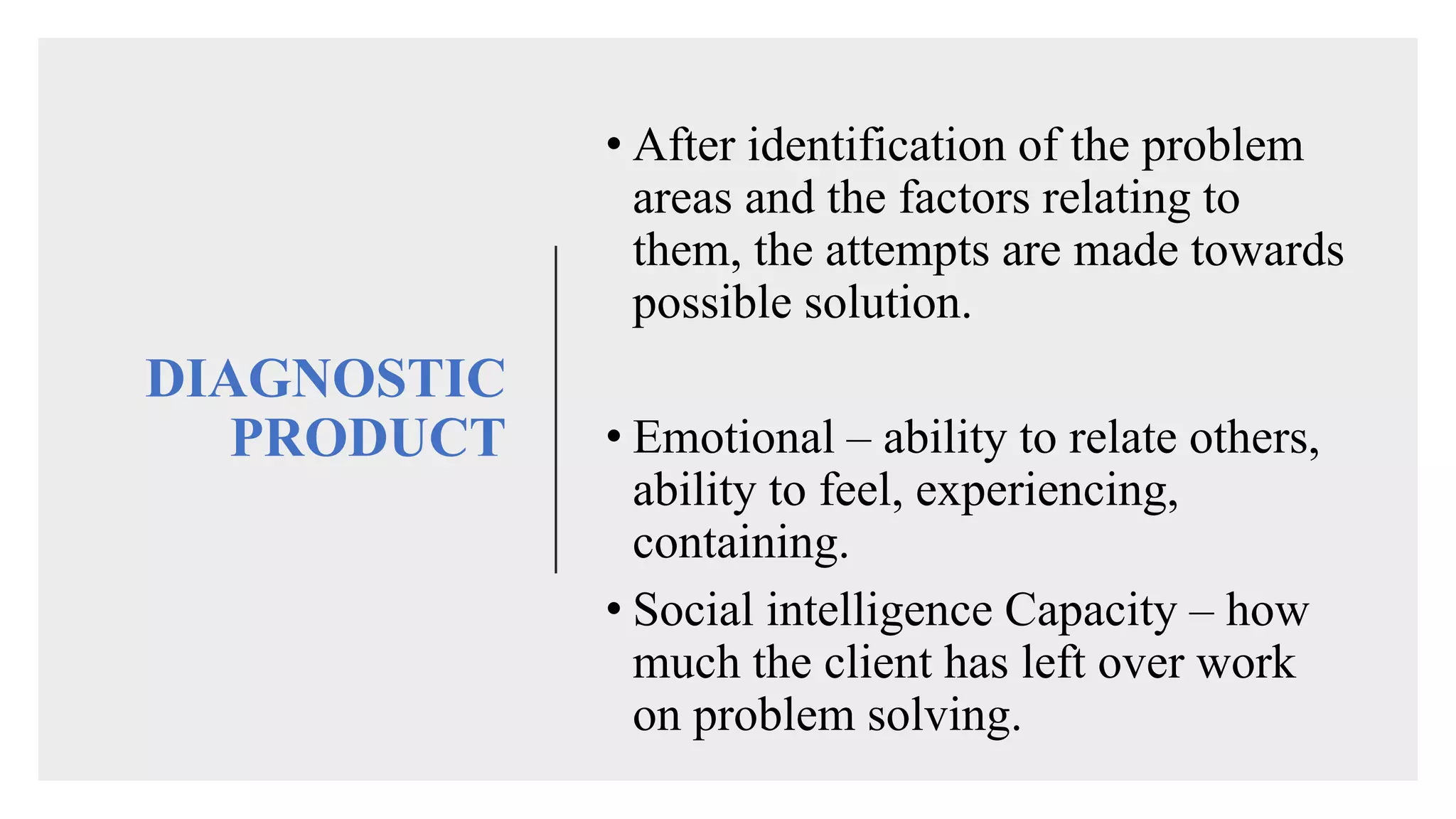 DIAGNOSTIC PRODUCT

• After identification of the problem areas and the factors relating to them, the attempts are made towards possible solution.

• Emotional – ability to relate others, ability to feel, experiencing, containing.

• Social intelligence Capacity – how much the client has left over work on problem solving.